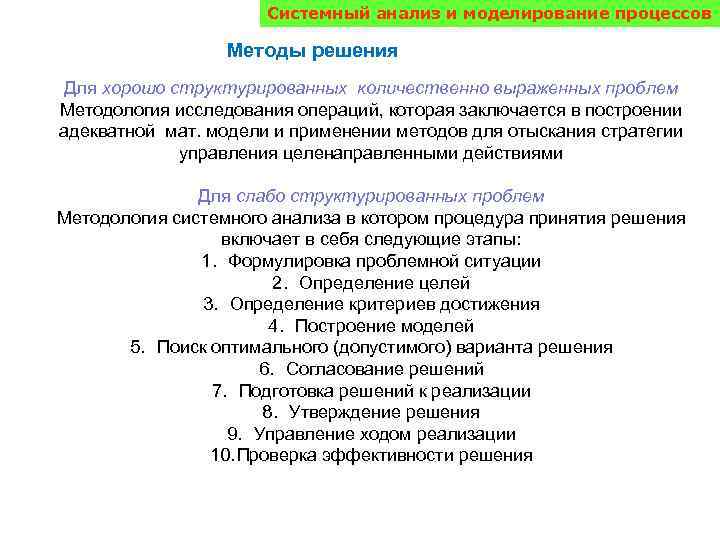 Системный анализ и моделирование процессов

Методы решения

Для хорошо структурированных количественно выраженных проблем
Методология исследования операций, которая заключается в построении адекватной мат. модели и применении методов для отыскания стратегии управления целенаправленными действиями

Для слабо структурированных проблем
Методология системного анализа в котором процедура принятия решения включает в себя следующие этапы:
1. Формулировка проблемной ситуации
2. Определение целей
3. Определение критериев достижения
4. Построение моделей
5. Поиск оптимального (допустимого) варианта решения
6. Согласование решений
7. Подготовка решений к реализации
8. Утверждение решения
9. Управление ходом реализации
10. Проверка эффективности решения